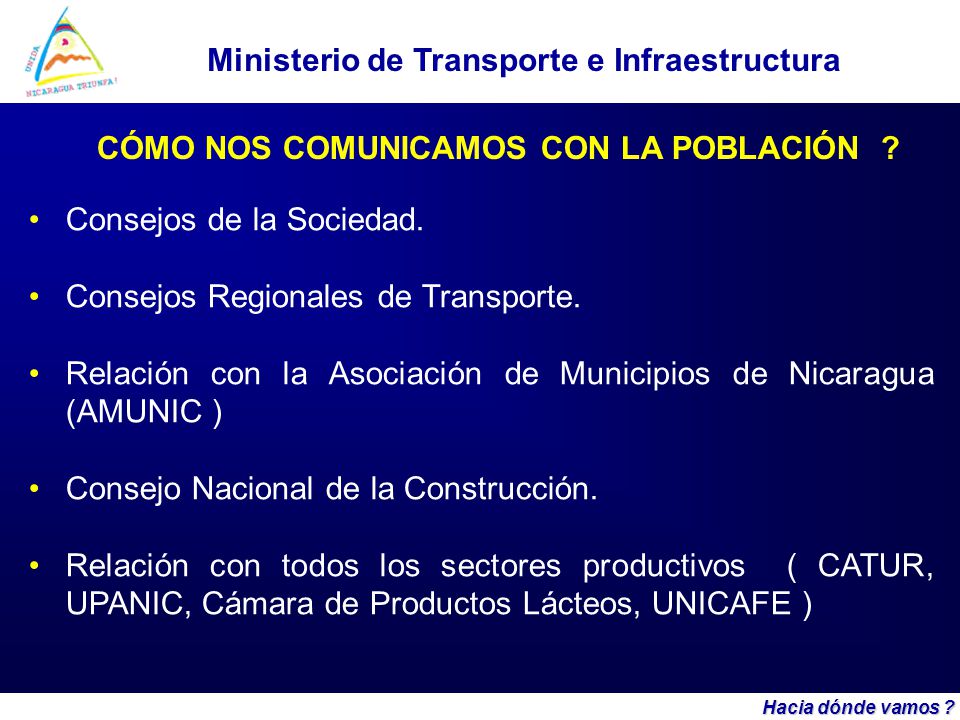 UNIDA
NICARAGUA TRIUNFA!

Ministerio de Transporte e Infraestructura

CÓMO NOS COMUNICAMOS CON LA POBLACIÓN ?

• Consejos de la Sociedad.

• Consejos Regionales de Transporte.

• Relación con la Asociación de Municipios de Nicaragua (AMUNIC )

• Consejo Nacional de la Construcción.

• Relación con todos los sectores productivos ( CATUR, UPANIC, Cámara de Productos Lácteos, UNICAFE )

Hacia dónde vamos ?